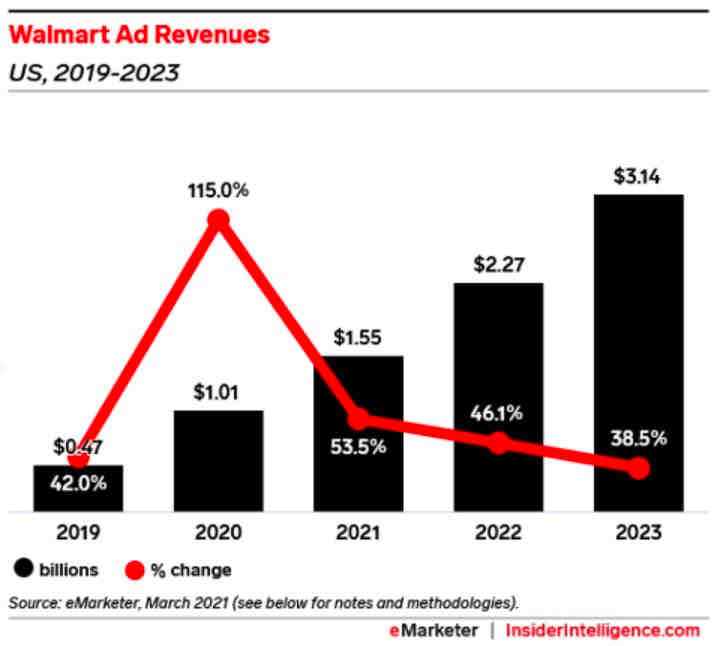 Walmart Ad Revenues
US, 2019-2023

$0.47
42.0%
115.0%
$1.01
$1.55
53.5%
$2.27
46.1%
$3.14
38.5%

2019 2020 2021 2022 2023

billions % change

Source: eMarketer, March 2021 (see below for notes and methodologies).

eMarketer | InsiderIntelligence.com